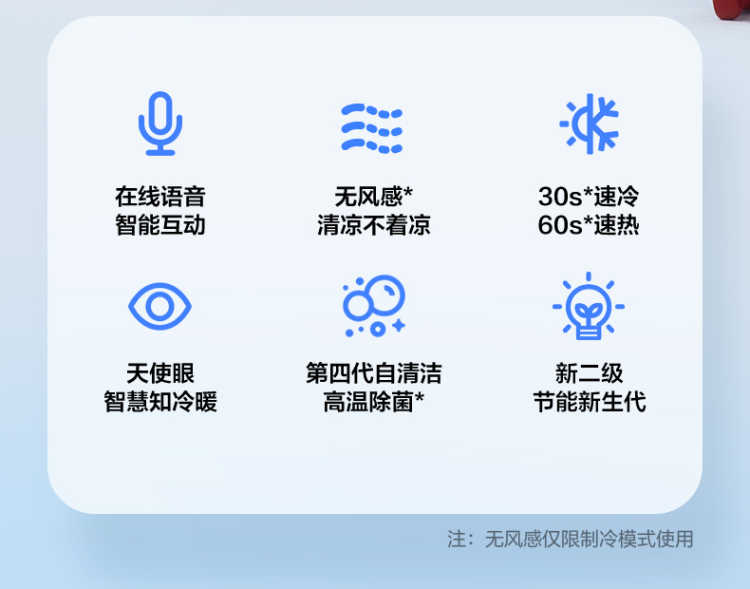 在线语音
智能互动

无风感*
清凉不着凉

30s*速冷
60s*速热

天使眼
智慧知冷暖

第四代自清洁
高温除菌*

新二级
节能新生代

注：无风感仅限制冷模式使用